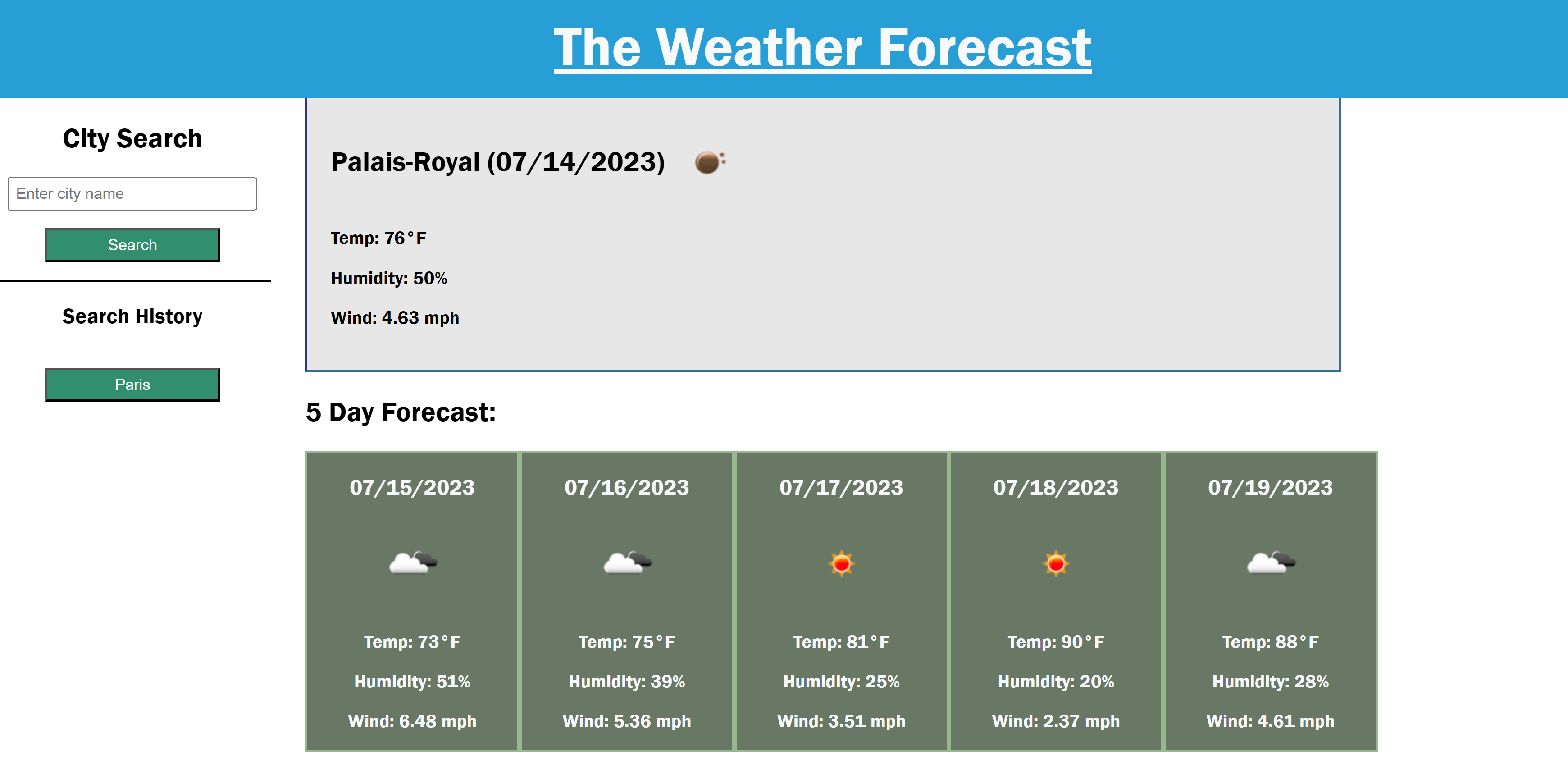 The Weather Forecast

City Search

Enter city name

Search

Search History

Paris

Palais-Royal (07/14/2023)

Temp: 76°F

Humidity: 50%

Wind: 4.63 mph

5 Day Forecast:

07/15/2023

Temp: 73°F

Humidity: 51%

Wind: 6.48 mph

07/16/2023

Temp: 75°F

Humidity: 39%

Wind: 5.36 mph

07/17/2023

Temp: 81°F

Humidity: 25%

Wind: 3.51 mph

07/18/2023

Temp: 90°F

Humidity: 20%

Wind: 2.37 mph

07/19/2023

Temp: 88°F

Humidity: 28%

Wind: 4.61 mph